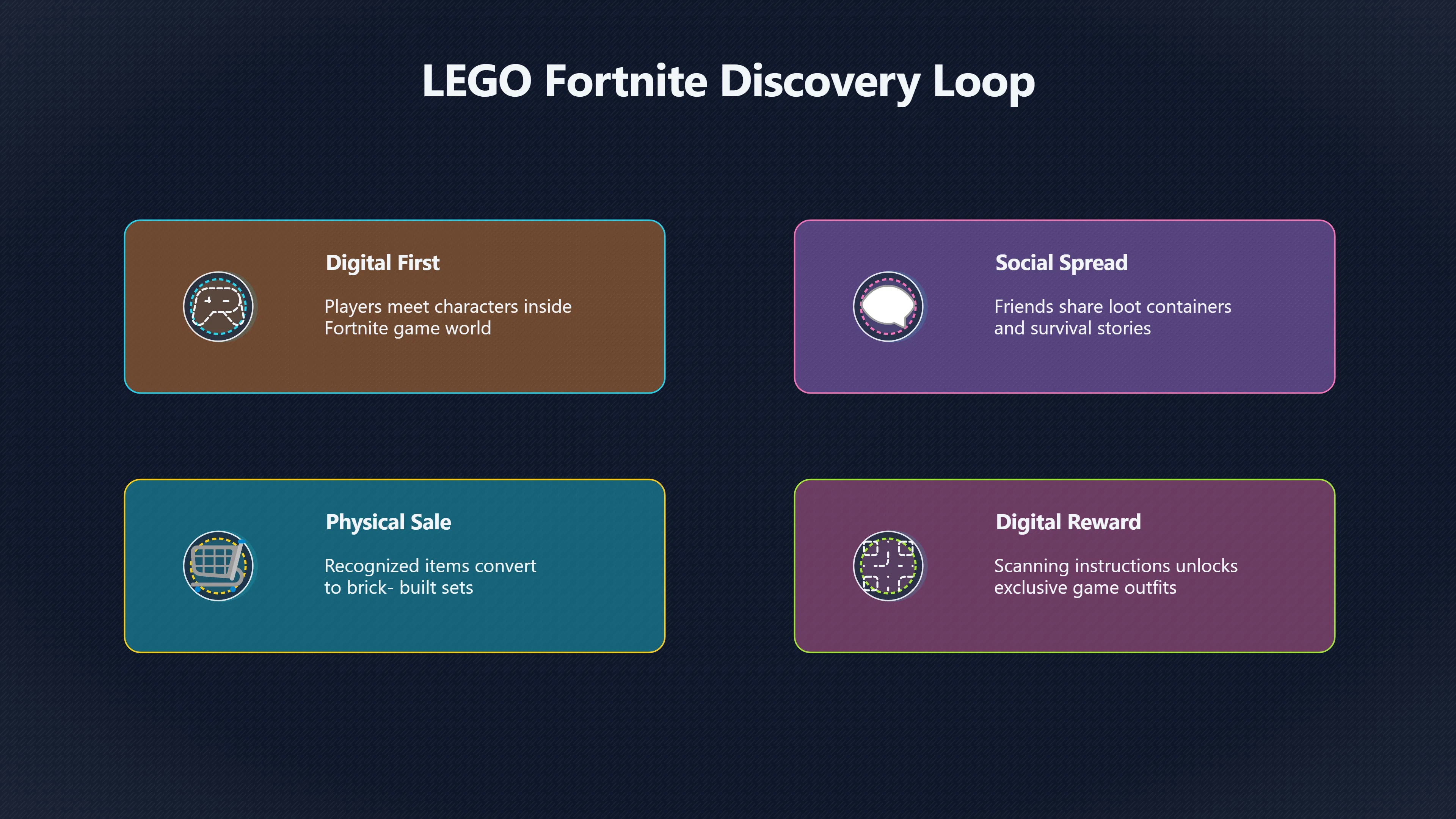 LEGO Fortnite Discovery Loop

Digital First

Players meet characters inside Fortnite game world

Social Spread

Friends share loot containers and survival stories

Physical Sale

Recognized items convert to brick- built sets

Digital Reward

Scanning instructions unlocks exclusive game outfits